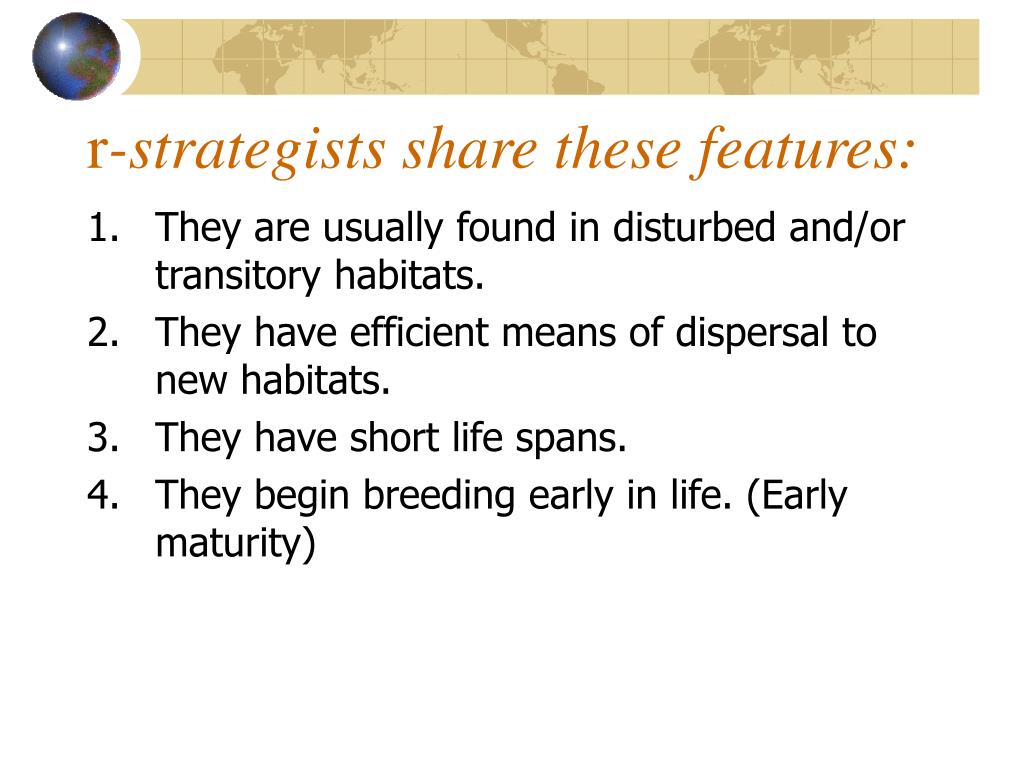 r-strategists share these features:

1. They are usually found in disturbed and/or transitory habitats.
2. They have efficient means of dispersal to new habitats.
3. They have short life spans.
4. They begin breeding early in life. (Early maturity)